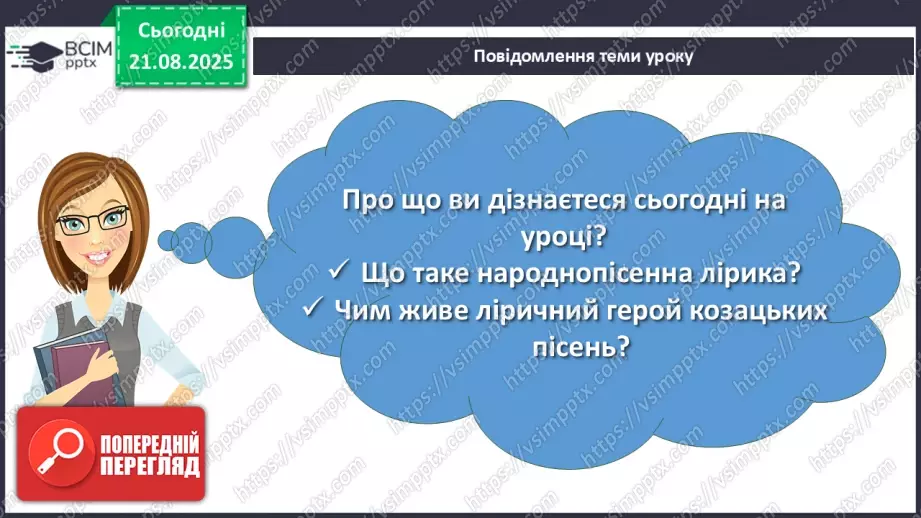 ВСІМ pptx

Сьогодні 21.08.2025

Повідомлення теми уроку

Про що ви дізнаєтеся сьогодні на уроці?
✓ Що таке народнопісенна лірика?
✓ Чим живе ліричний герой козацьких пісень?

ПОПЕРЕДНІЙ ПЕРЕГЛЯД

https://vsimpptx.com